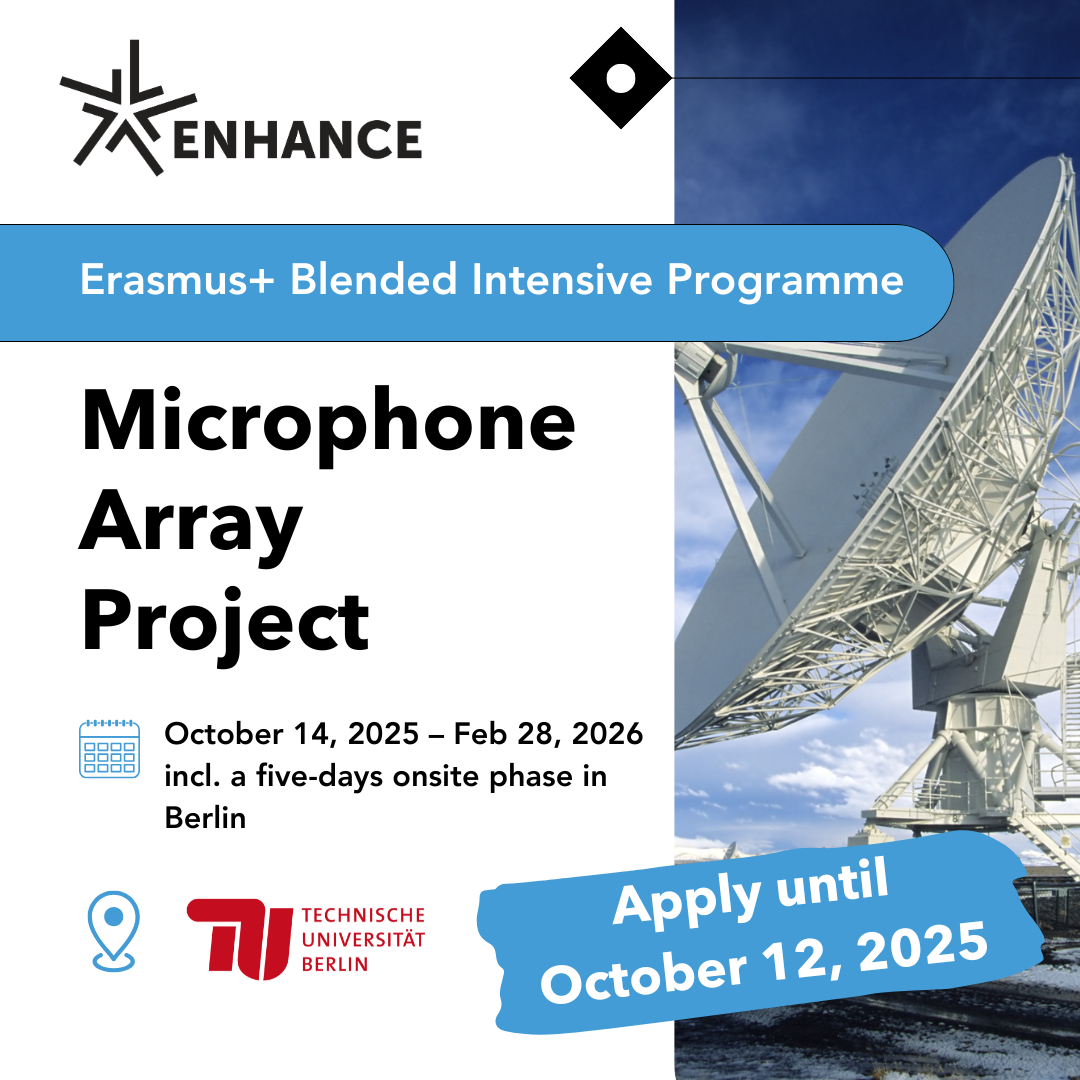 ENHANCE

Erasmus+ Blended Intensive Programme

Microphone Array Project

October 14, 2025 – Feb 28, 2026 incl. a five-days onsite phase in Berlin

TU TECHNISCHE UNIVERSITÄT BERLIN

Apply until October 12, 2025